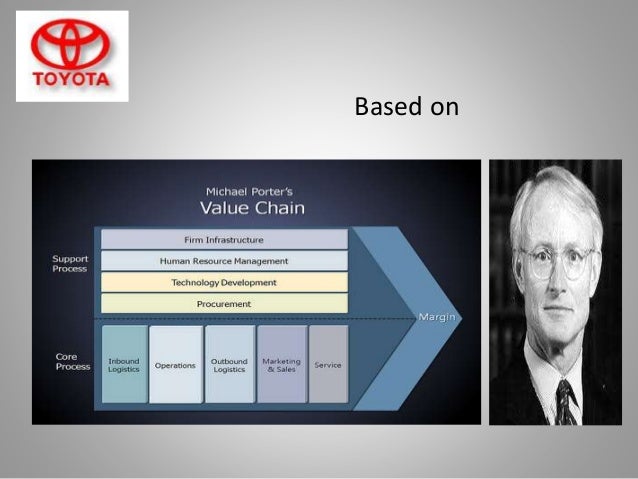 TOYOTA

Based on

Michael Porter's
Value Chain

Support Process

Firm Infrastructure

Human Resource Management

Technology Development

Procurement

Margin

Core Process

Inbound Logistics

Operations

Outbound Logistics

Marketing & Sales

Service